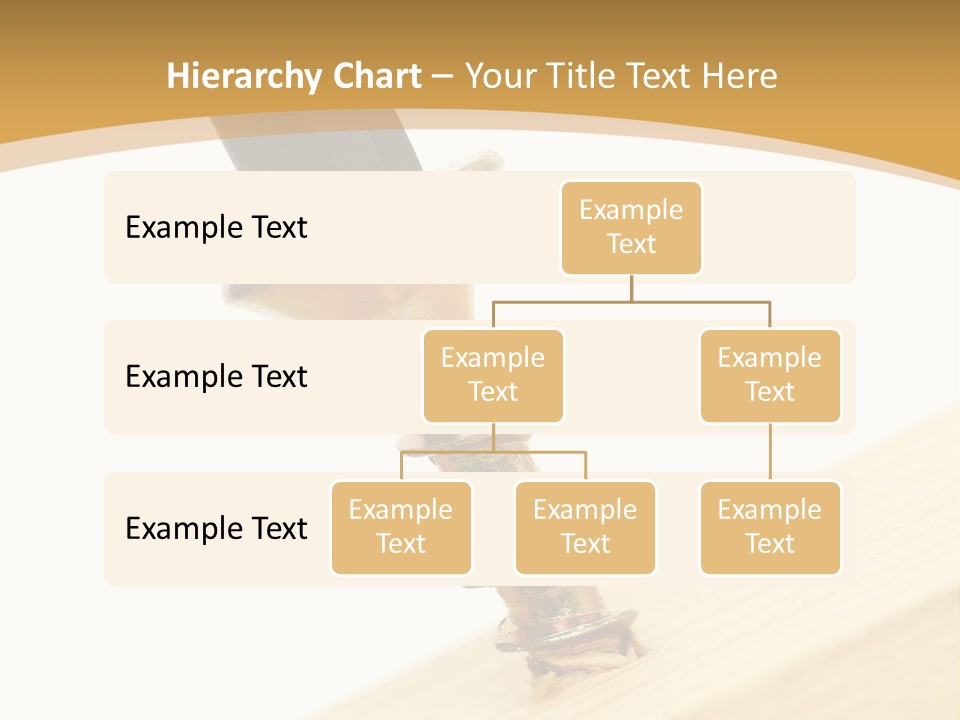 Hierarchy Chart – Your Title Text Here

Example Text

Example Text

Example Text

Example Text

Example Text

Example Text

Example Text

Example Text

Example Text